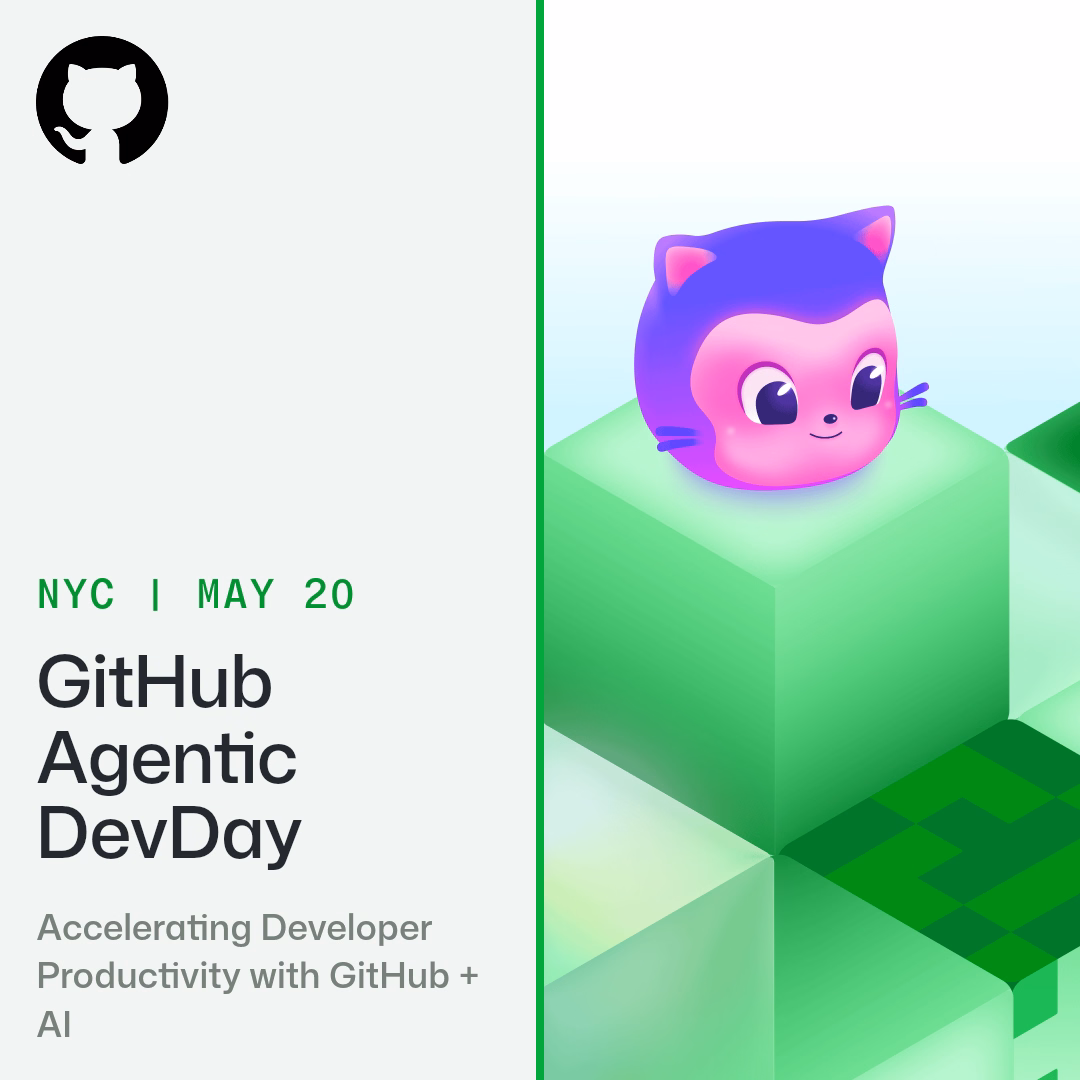 NYC | MAY 20

GitHub Agentic DevDay

Accelerating Developer Productivity with GitHub + AI